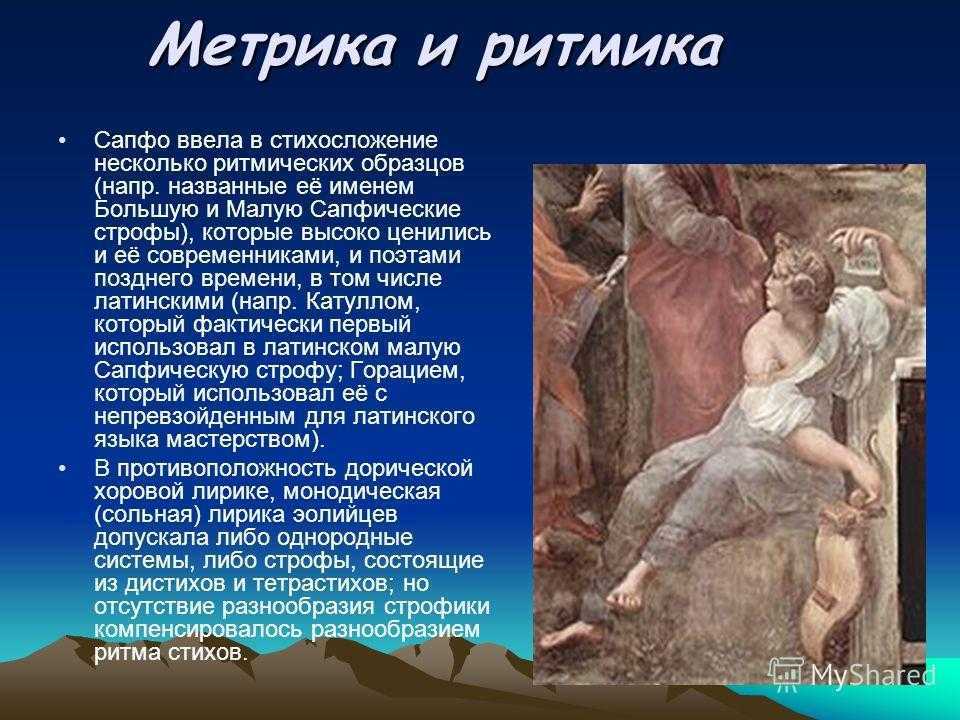 Метрика и ритмика

• Сапфо ввела в стихосложение несколько ритмических образцов (напр. названные её именем Большую и Малую Сапфические строфы), которые высоко ценились и её современниками, и поэтами позднего времени, в том числе латинскими (напр. Катуллом, который фактически первый использовал в латинском малую Сапфическую строфу; Горацием, который использовал её с непревзойденным для латинского языка мастерством).

• В противоположность дорической хоровой лирике, монодическая (сольная) лирика эолийцев допускала либо однородные системы, либо строфы, состоящие из дистихов и тетрастихов; но отсутствие разнообразия строфики компенсировалось разнообразием ритма стихов.

MyShared